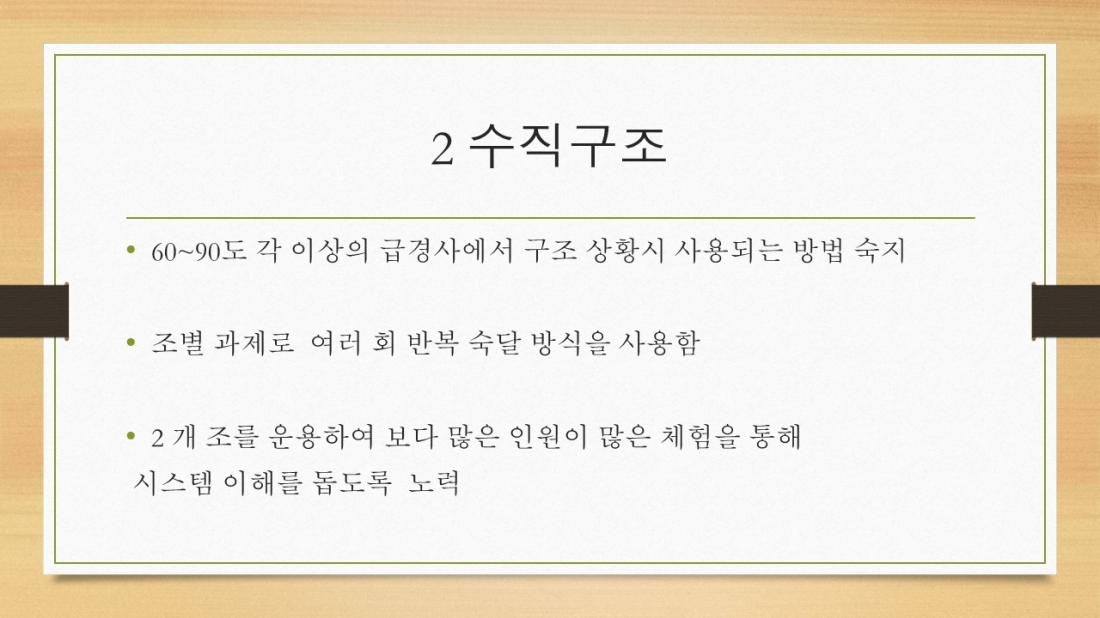 2 수직구조

• 60~90도 각 이상의 급경사에서 구조 상황시 사용되는 방법 숙지

• 조별 과제로 여러 회 반복 숙달 방식을 사용함

• 2 개 조를 운용하여 보다 많은 인원이 많은 체험을 통해 시스템 이해를 돕도록 노력